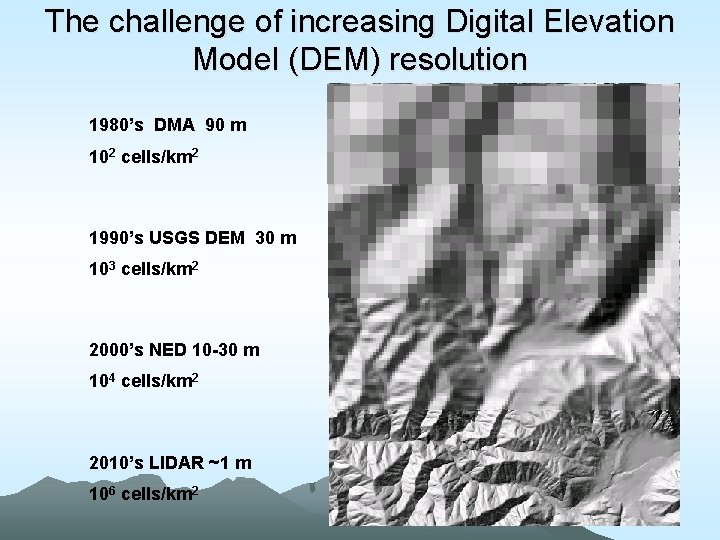 The challenge of increasing Digital Elevation Model (DEM) resolution

1980's DMA 90 m

$10^2$ cells/km$^2$

1990's USGS DEM 30 m

$10^3$ cells/km$^2$

2000's NED 10-30 m

$10^4$ cells/km$^2$

2010's LIDAR ~1 m

$10^6$ cells/km$^2$